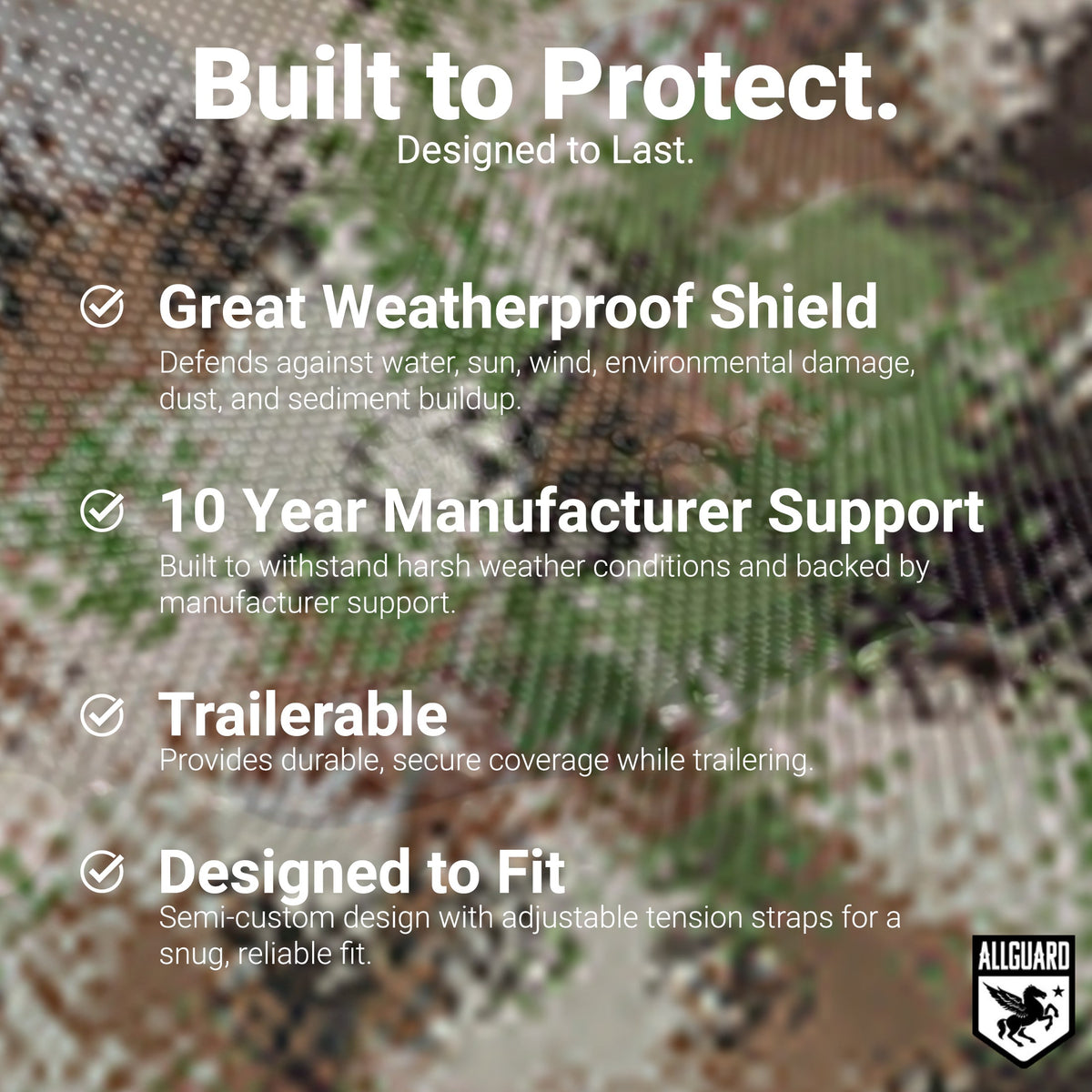 Built to Protect.
Designed to Last.

Great Weatherproof Shield
Defends against water, sun, wind, environmental damage, dust, and sediment buildup.

10 Year Manufacturer Support
Built to withstand harsh weather conditions and backed by manufacturer support.

Trailerable
Provides durable, secure coverage while trailering.

Designed to Fit
Semi-custom design with adjustable tension straps for a snug, reliable fit.

ALLGUARD